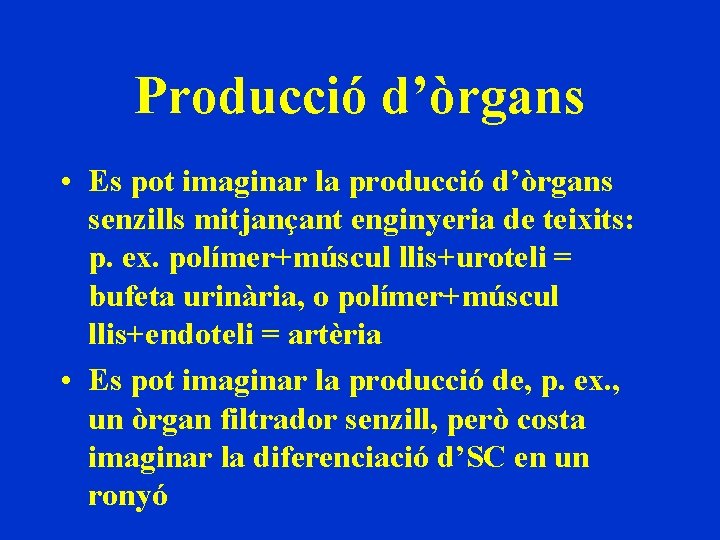 Producció d’òrgans

• Es pot imaginar la producció d’òrgans senzills mitjançant enginyeria de teixits: p. ex. polímer+múscul llis+uroteli = bufeta urinària, o polímer+múscul llis+endoteli = artèria

• Es pot imaginar la producció de, p. ex., un òrgan filtrador senzill, però costa imaginar la diferenciació d’SC en un ronyó